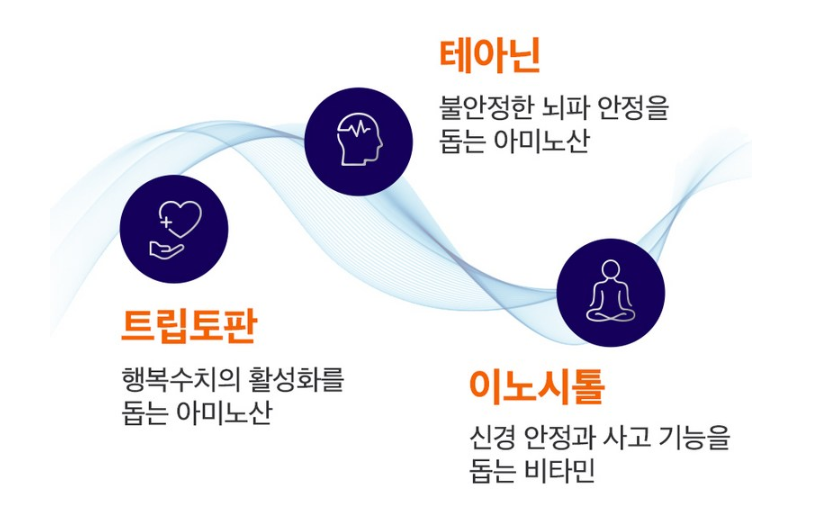 테아닌

불안정한 뇌파 안정을 돕는 아미노산

트립토판

행복수치의 활성화를 돕는 아미노산

이노시톨

신경 안정과 사고 기능을 돕는 비타민